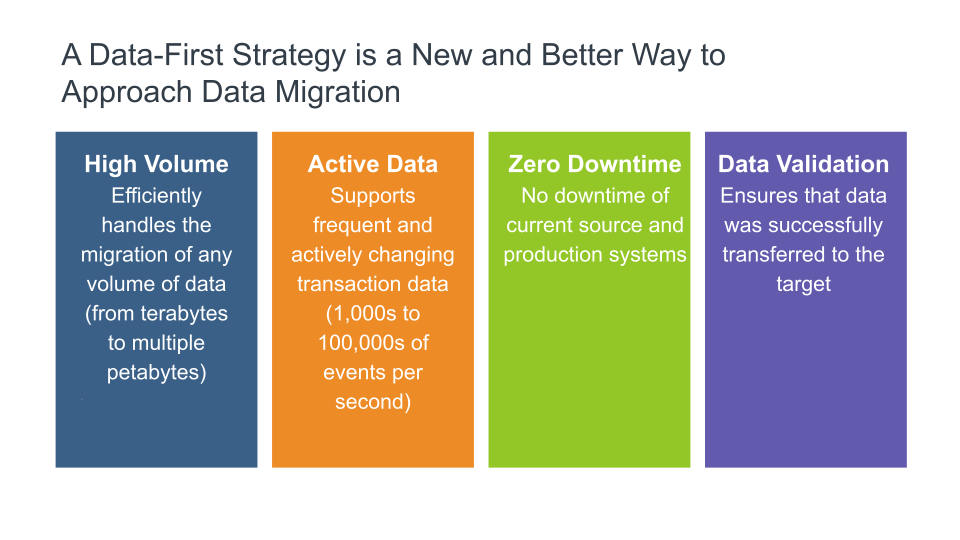 A Data-First Strategy is a New and Better Way to Approach Data Migration

High Volume
Efficiently handles the migration of any volume of data (from terabytes to multiple petabytes)

Active Data
Supports frequent and actively changing transaction data (1,000s to 100,000s of events per second)

Zero Downtime
No downtime of current source and production systems

Data Validation
Ensures that data was successfully transferred to the target